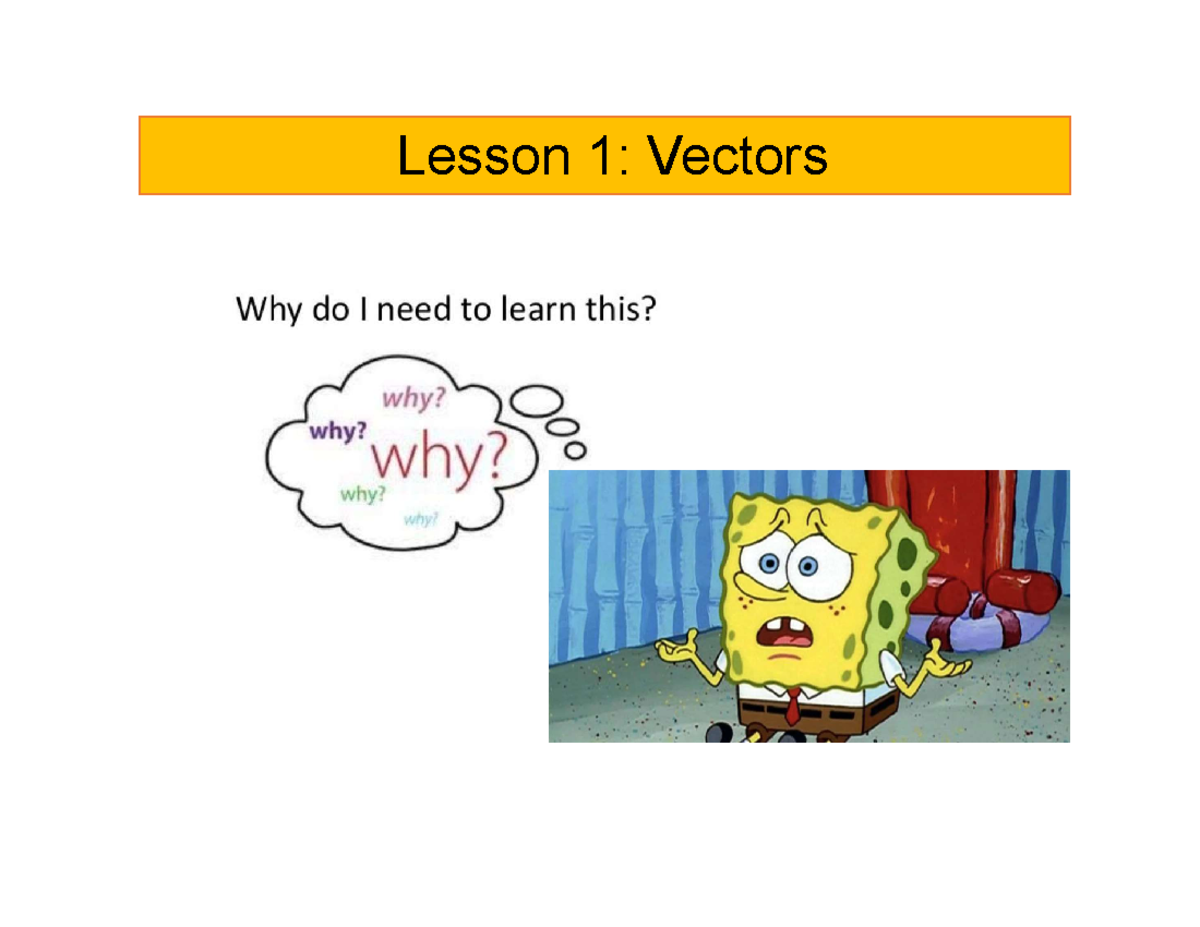 Lesson 1: Vectors

Why do I need to learn this?

why?
why?
why?
why?
why?